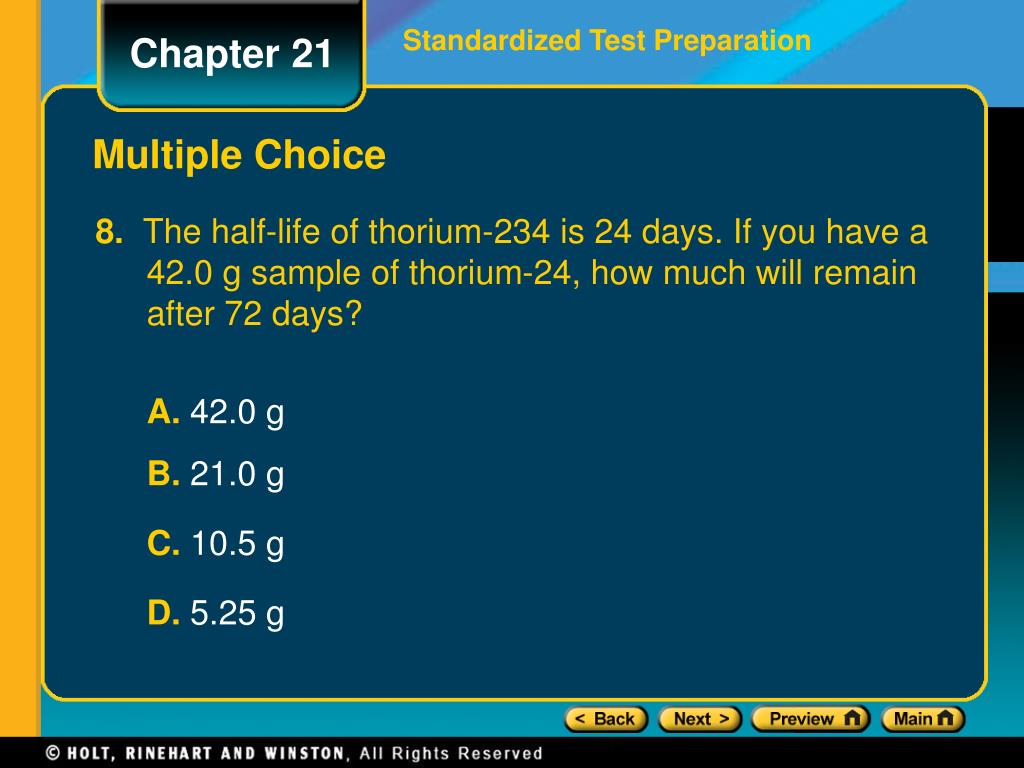 Chapter 21

Standardized Test Preparation

Multiple Choice

8. The half-life of thorium-234 is 24 days. If you have a 42.0 g sample of thorium-24, how much will remain after 72 days?

A. 42.0 g

B. 21.0 g

C. 10.5 g

D. 5.25 g

< Back Next > Preview Main

© HOLT, RINEHART AND WINSTON, All Rights Reserved